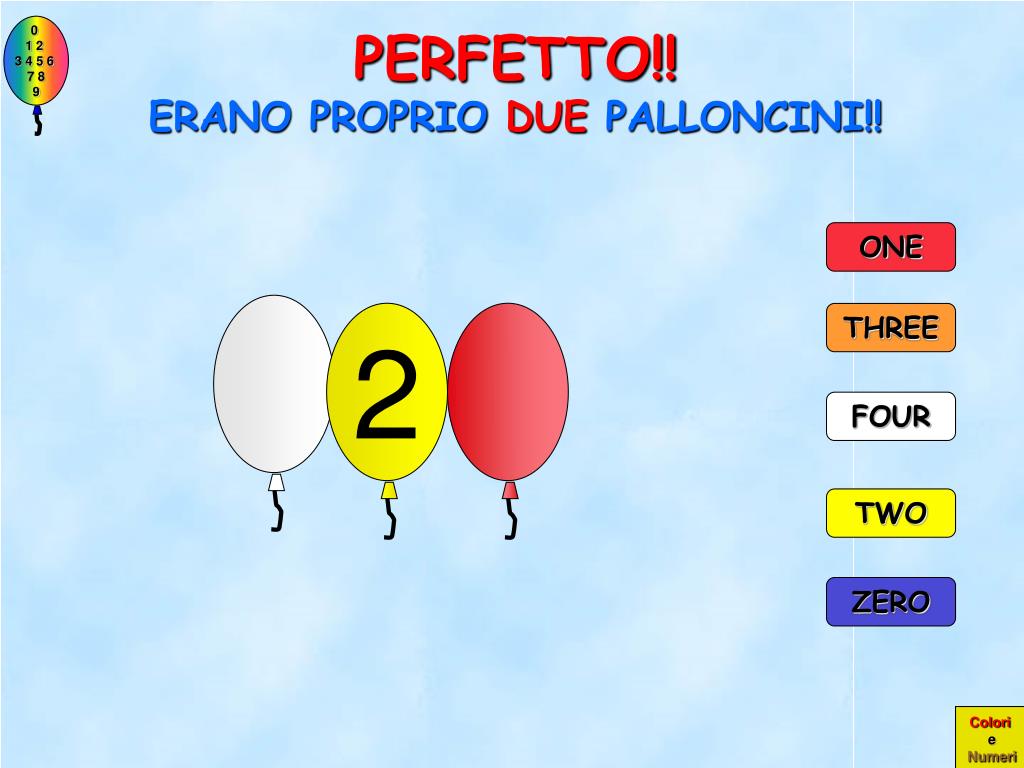 0
1 2
3 4 5 6
7 8
9

PERFETTO!!
ERANO PROPRIO DUE PALLONCINI!!

2

ONE

THREE

FOUR

TWO

ZERO

Colori
e
Numeri